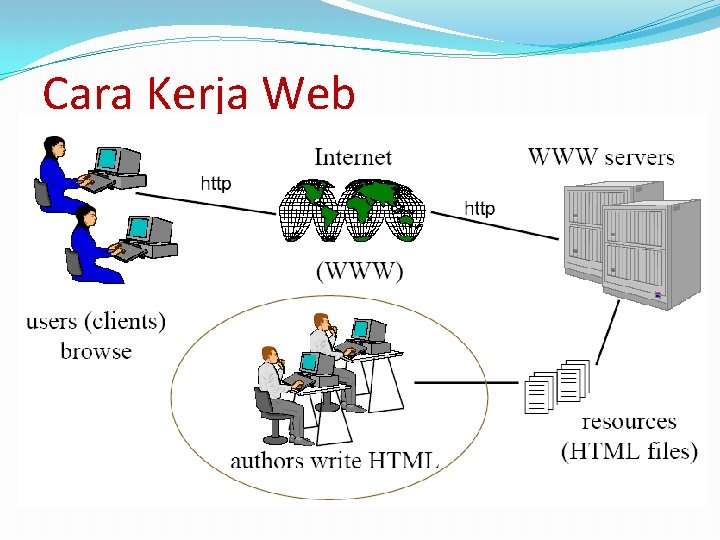 Cara Kerja Web

Internet

WWW servers

http

http

(WWW)

users (clients) browse

authors write HTML

resources (HTML files)